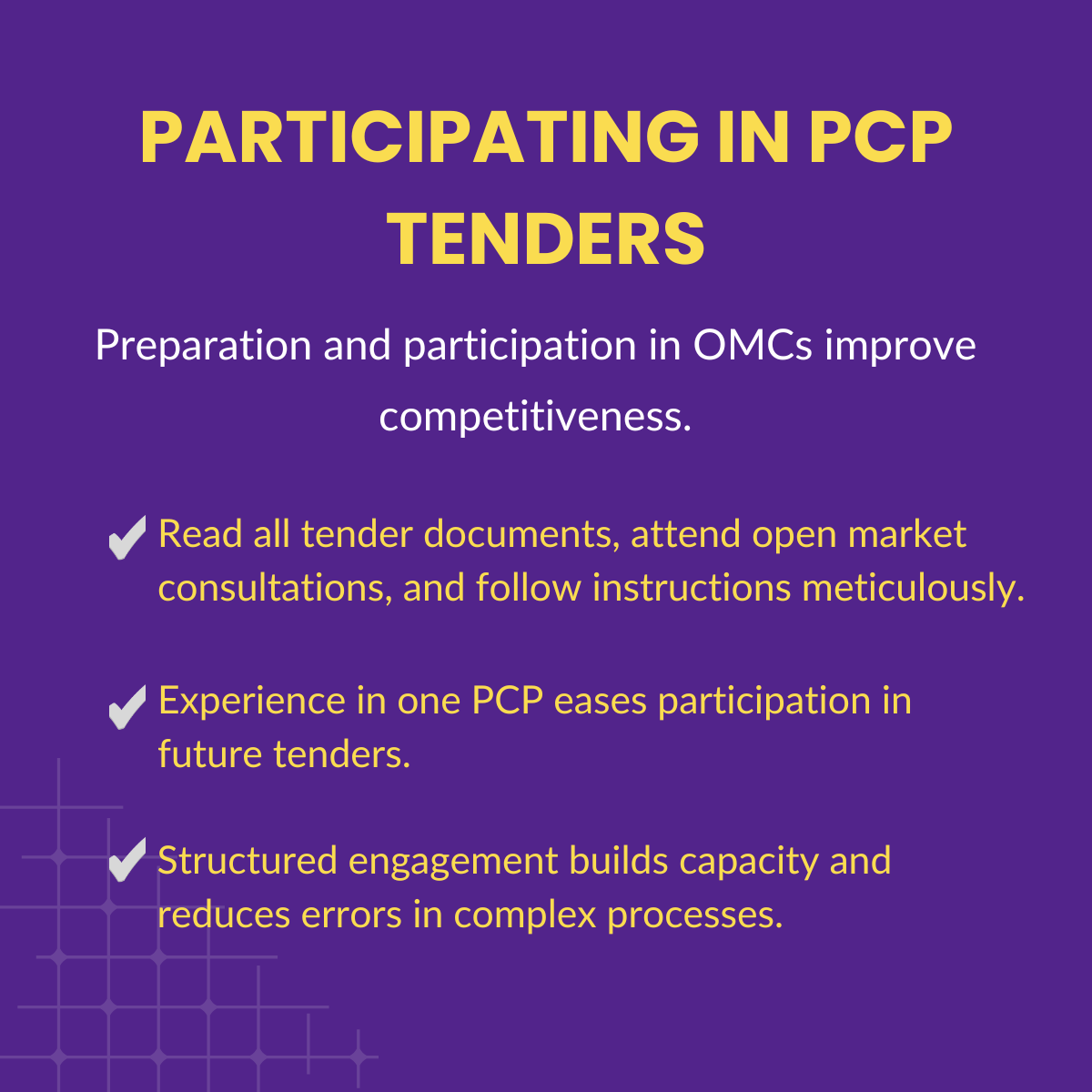 PARTICIPATING IN PCP TENDERS

Preparation and participation in OMCs improve competitiveness.

Read all tender documents, attend open market consultations, and follow instructions meticulously.

Experience in one PCP eases participation in future tenders.

Structured engagement builds capacity and reduces errors in complex processes.